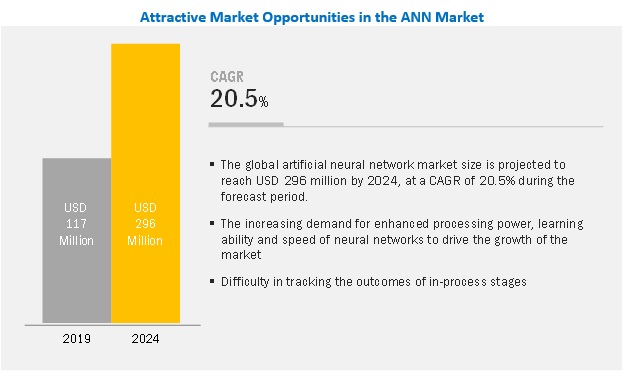 Attractive Market Opportunities in the ANN Market

USD 117 Million

USD 296 Million

2019

2024

CAGR

20.5%

▪ The global artificial neural network market size is projected to reach USD 296 million by 2024, at a CAGR of 20.5% during the forecast period.

▪ The increasing demand for enhanced processing power, learning ability and speed of neural networks to drive the growth of the market

▪ Difficulty in tracking the outcomes of in-process stages